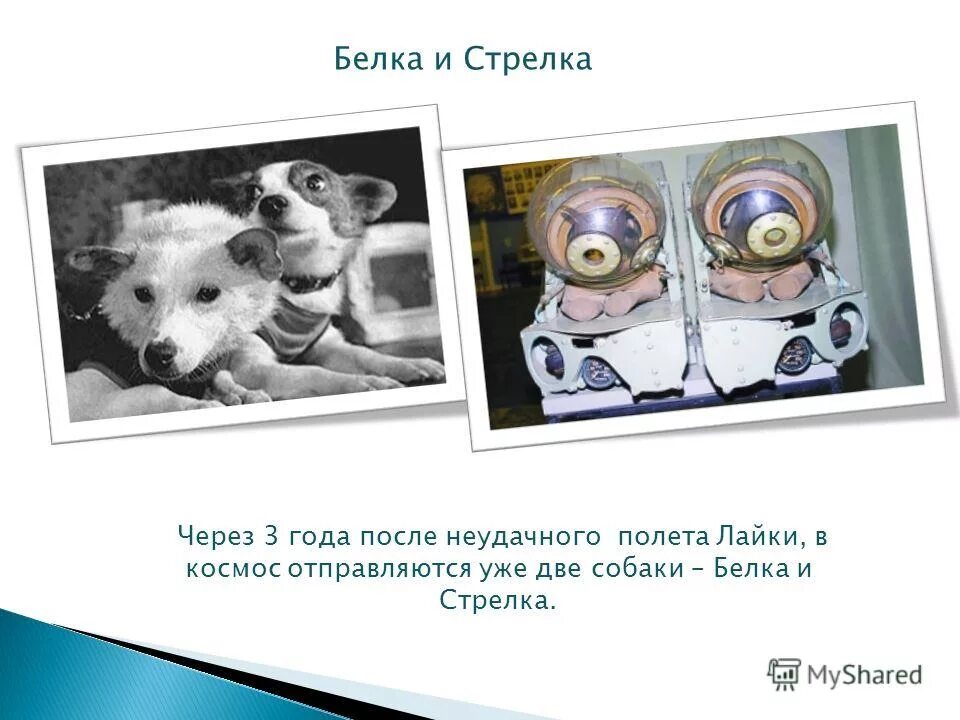 Белка и Стрелка

Через 3 года после неудачного полета Лайки, в космос отправляются уже две собаки – Белка и Стрелка.

MyShared